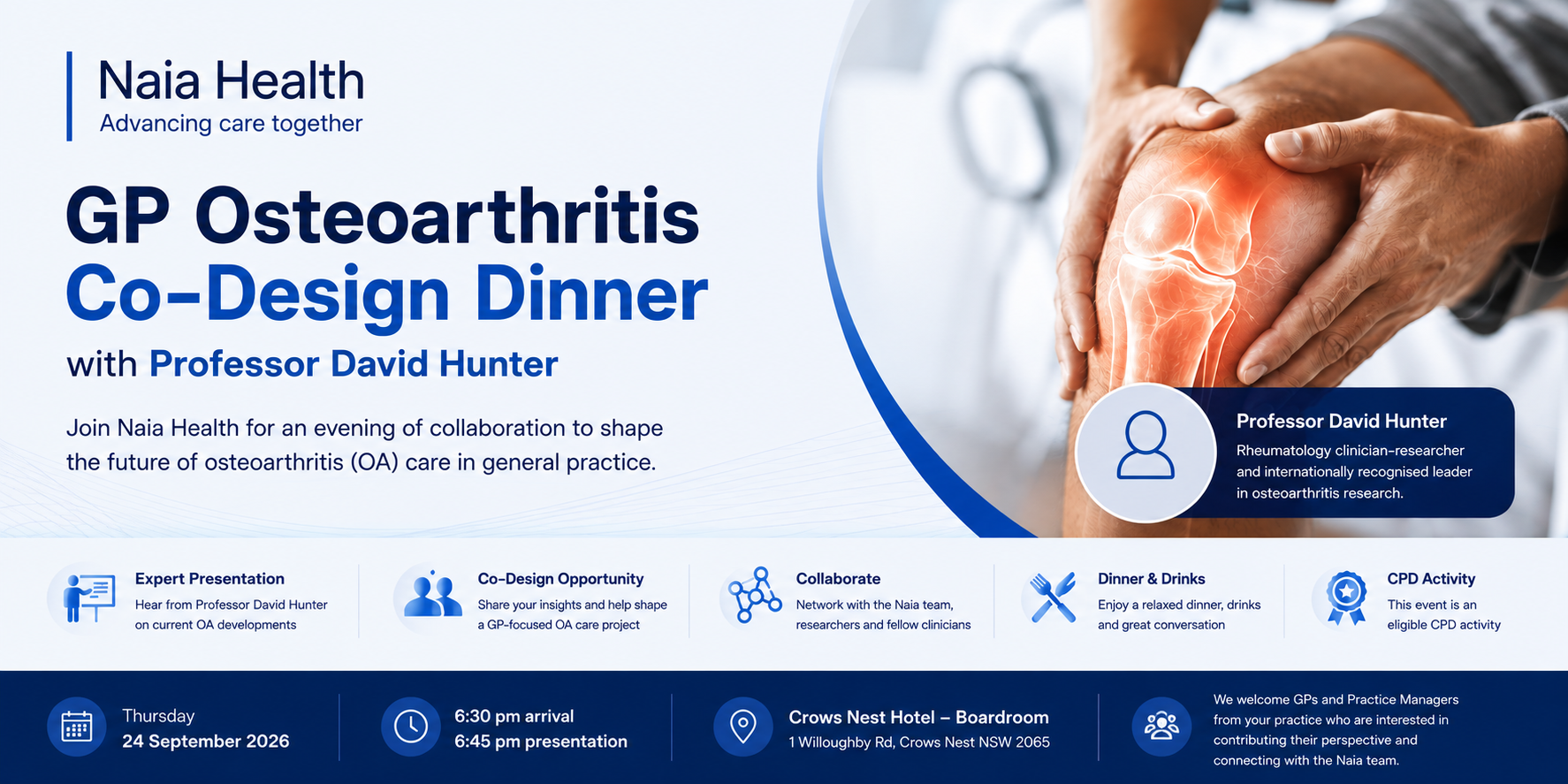 Naia Health
Advancing care together

GP Osteoarthritis
Co-Design Dinner
with Professor David Hunter

Join Naia Health for an evening of collaboration to shape the future of osteoarthritis (OA) care in general practice.

Professor David Hunter
Rheumatology clinician-researcher and internationally recognised leader in osteoarthritis research.

Expert Presentation
Hear from Professor David Hunter on current OA developments

Co-Design Opportunity
Share your insights and help shape a GP-focused OA care project

Collaborate
Network with the Naia team, researchers and fellow clinicians

Dinner & Drinks
Enjoy a relaxed dinner, drinks and great conversation

CPD Activity
This event is an eligible CPD activity

Thursday
24 September 2026

6:30 pm arrival
6:45 pm presentation

Crows Nest Hotel – Boardroom
1 Willoughby Rd, Crows Nest NSW 2065

We welcome GPs and Practice Managers from your practice who are interested in contributing their perspective and connecting with the Naia team.